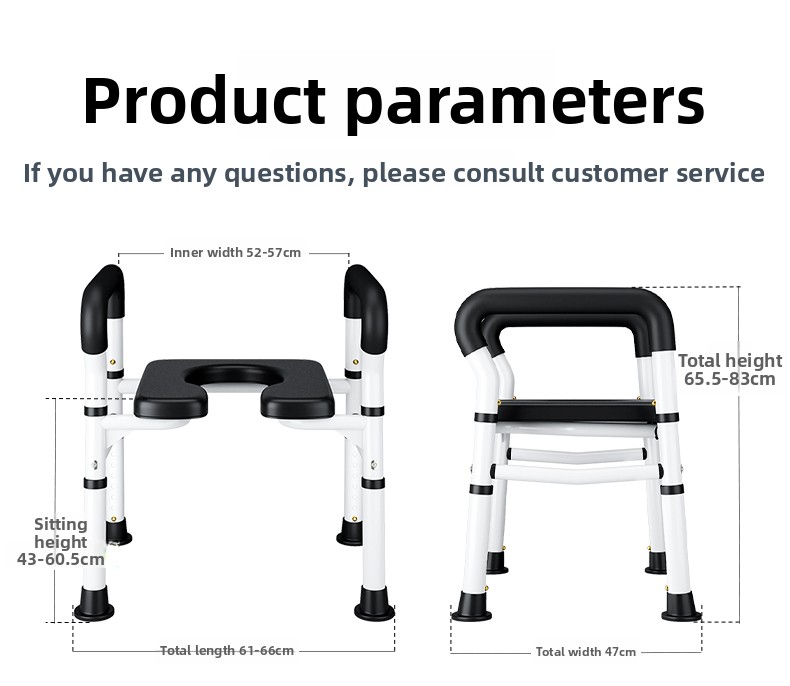 Product parameters

If you have any questions, please consult customer service

Inner width 52-57cm

Total height 65.5-83cm

Sitting height 43-60.5cm

Total length 61-66cm

Total width 47cm